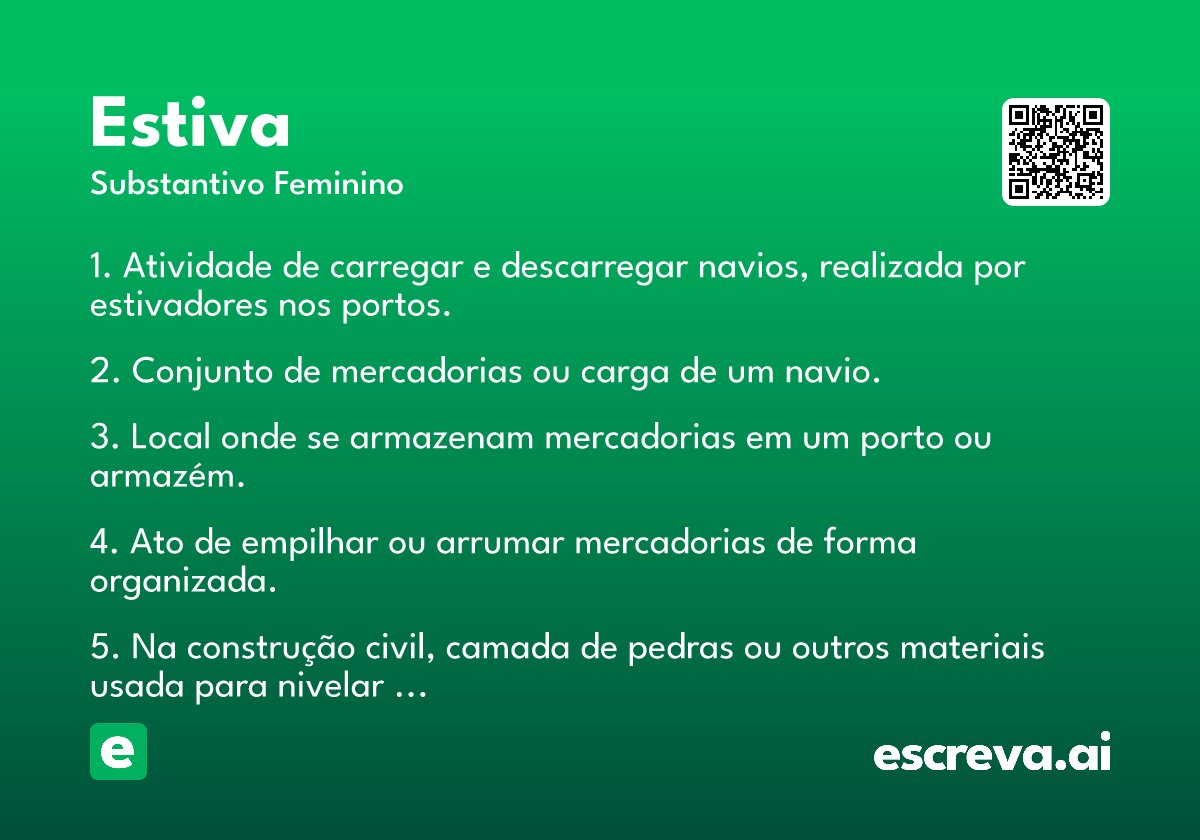 Estiva

Substantivo Feminino

1. Atividade de carregar e descarregar navios, realizada por estivadores nos portos.

2. Conjunto de mercadorias ou carga de um navio.

3. Local onde se armazenam mercadorias em um porto ou armazém.

4. Ato de empilhar ou arrumar mercadorias de forma organizada.

5. Na construção civil, camada de pedras ou outros materiais usada para nivelar ...

e

escreva.ai